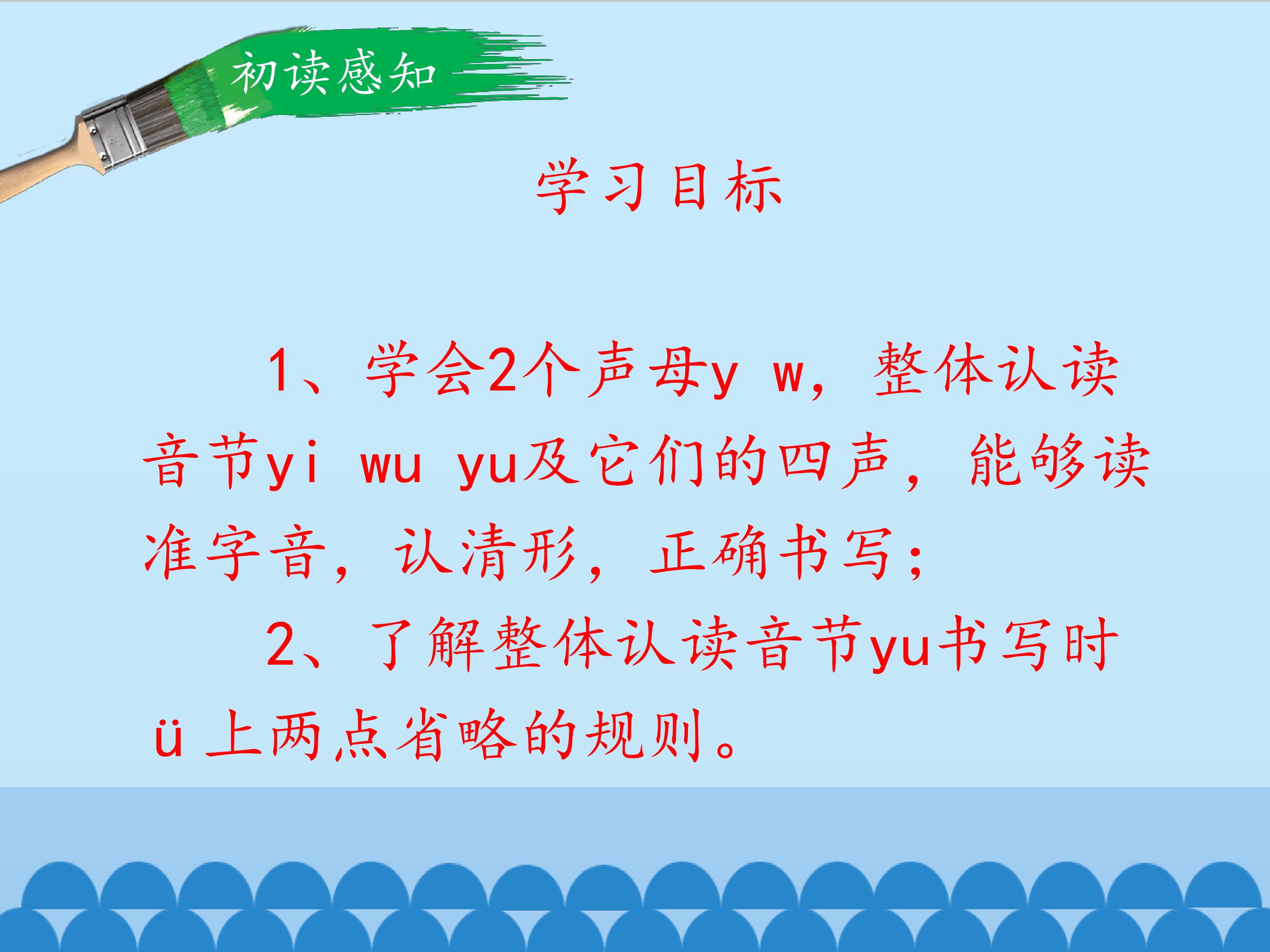 初读感知

学习目标

1、学会2个声母y w，整体认读音节yi wu yu及它们的四声，能够读准字音，认清形，正确书写；

2、了解整体认读音节yu书写时ü上两点省略的规则。